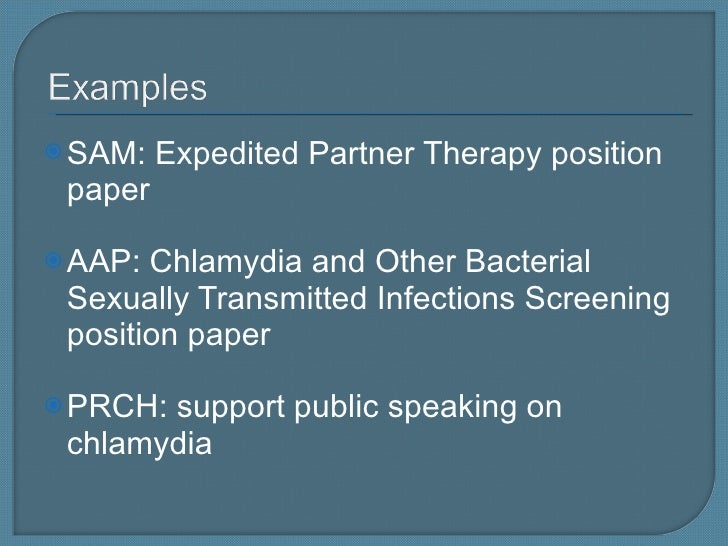 Examples

SAM: Expedited Partner Therapy position paper

AAP: Chlamydia and Other Bacterial Sexually Transmitted Infections Screening position paper

PRCH: support public speaking on chlamydia